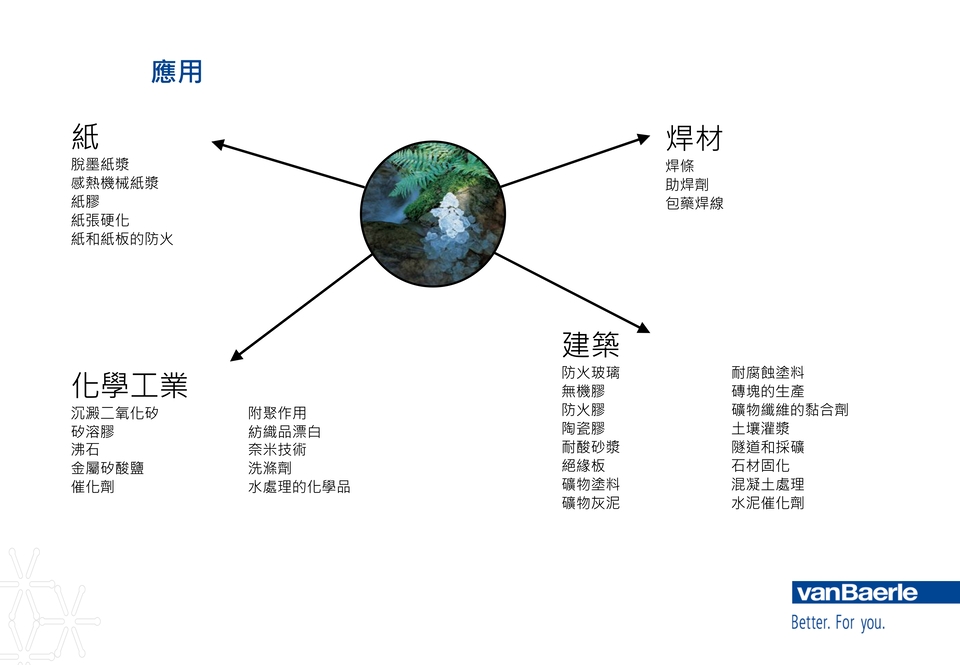 應用

紙
脫墨紙漿
感熱機械紙漿
紙膠
紙張硬化
紙和紙板的防火

焊材
焊條
助焊劑
包藥焊線

化學工業
沉澱二氧化矽
矽溶膠
沸石
金屬矽酸鹽
催化劑

附聚作用
紡織品漂白
奈米技術
洗滌劑
水處理的化學品

建築
防火玻璃
無機膠
防火膠
陶瓷膠
耐酸砂漿
絕緣板
礦物塗料
礦物灰泥

耐腐蝕塗料
磚塊的生產
礦物纖維的黏合劑
土壤灌漿
隧道和採礦
石材固化
混凝土處理
水泥催化劑

vanBaerle
Better. For you.